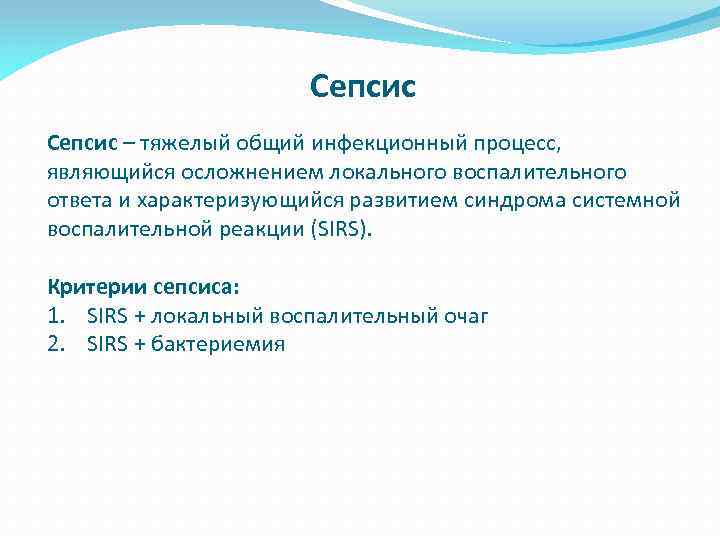 Сепсис

Сепсис – тяжелый общий инфекционный процесс, являющийся осложнением локального воспалительного ответа и характеризующийся развитием синдрома системной воспалительной реакции (SIRS).

Критерии сепсиса:
1. SIRS + локальный воспалительный очаг
2. SIRS + бактериемия